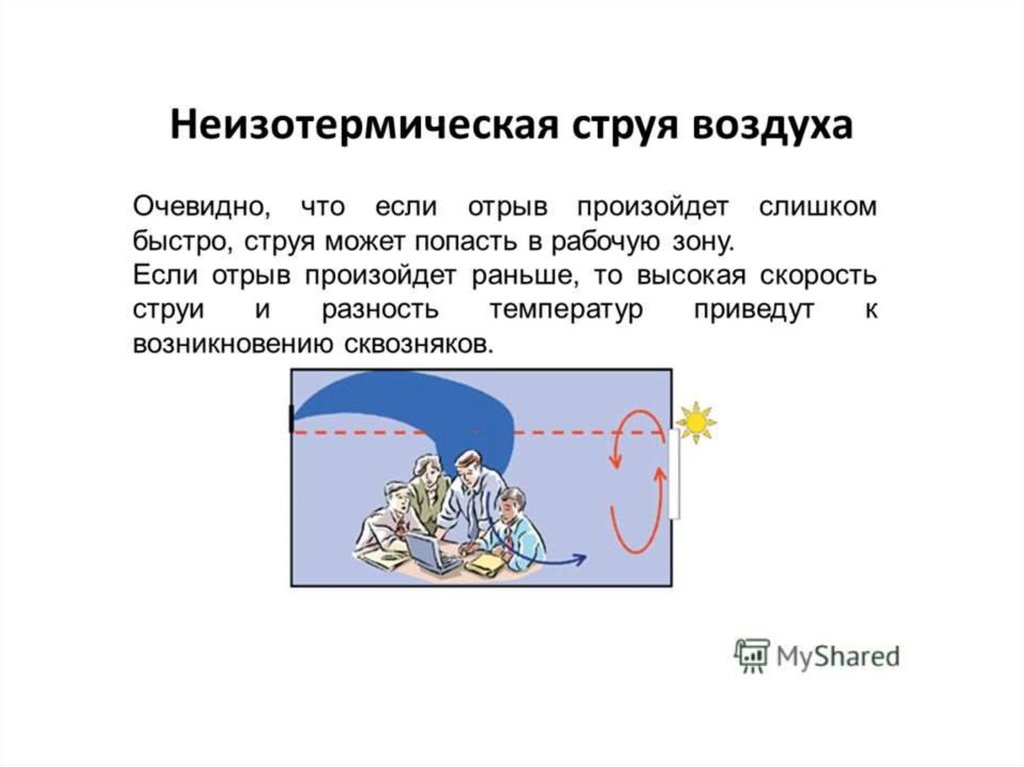 Неизотермическая струя воздуха

Очевидно, что если отрыв произойдет слишком быстро, струя может попасть в рабочую зону.
Если отрыв произойдет раньше, то высокая скорость струи и разность температур приведут к возникновению сквозняков.

MyShared